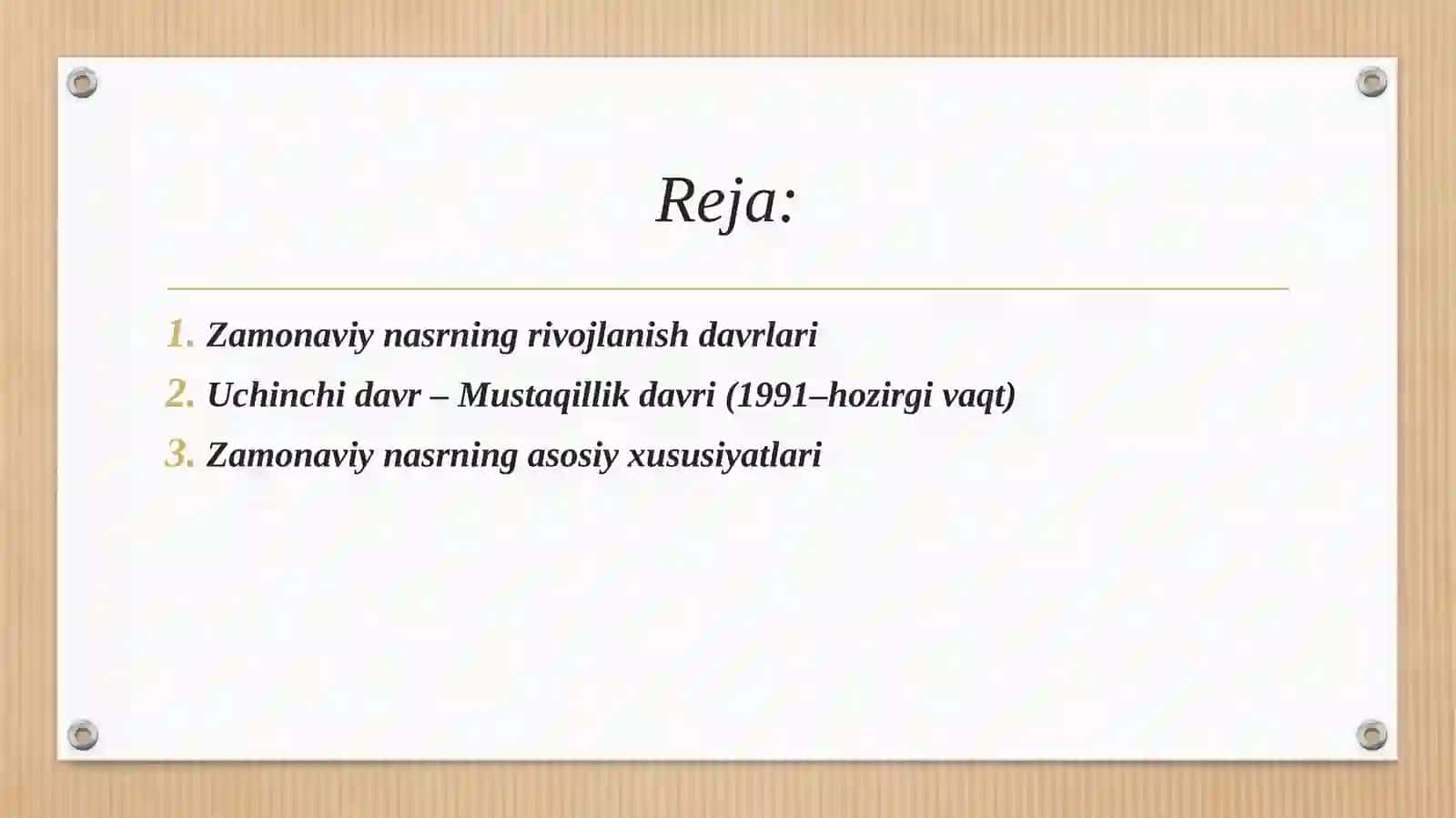 Reja:

1. Zamonaviy nasrning rivojlanish davrlari
2. Uchinchi davr – Mustaqillik davri (1991–hozirgi vaqt)
3. Zamonaviy nasrning asosiy xususiyatlari